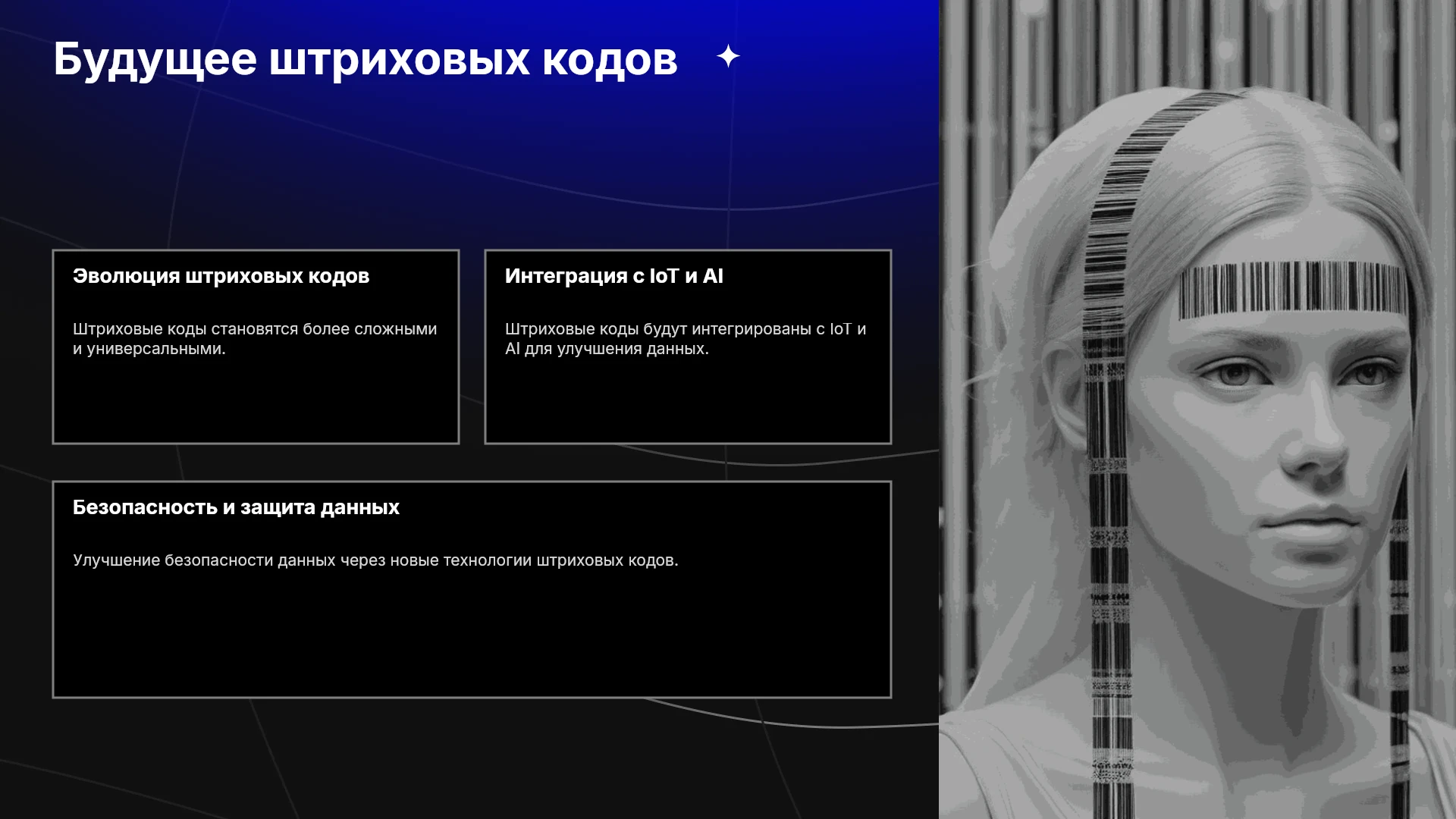 Будущее штриховых кодов

Эволюция штриховых кодов

Штриховые коды становятся более сложными и универсальными.

Интеграция с IoT и AI

Штриховые коды будут интегрированы с IoT и AI для улучшения данных.

Безопасность и защита данных

Улучшение безопасности данных через новые технологии штриховых кодов.